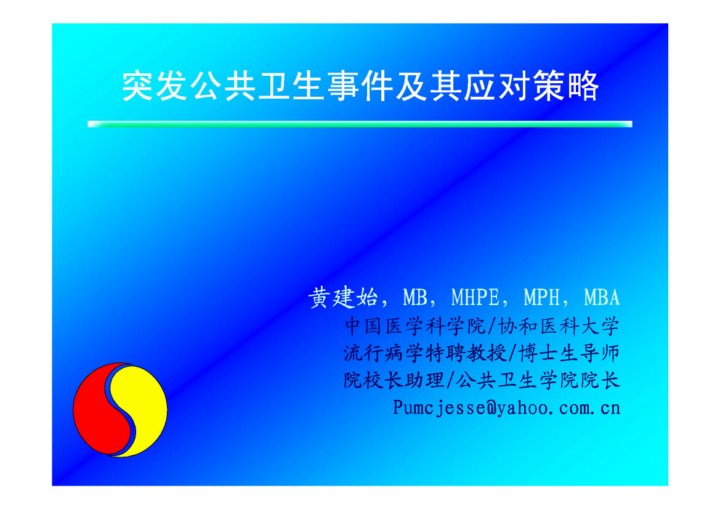 突发公共卫生事件及其应对策略

黄建始，MB，MHPE，MPH，MBA
中国医学科学院/协和医科大学
流行病学特聘教授/博士生导师
院校长助理/公共卫生学院院长
Pumcjesse@yahoo.com.cn